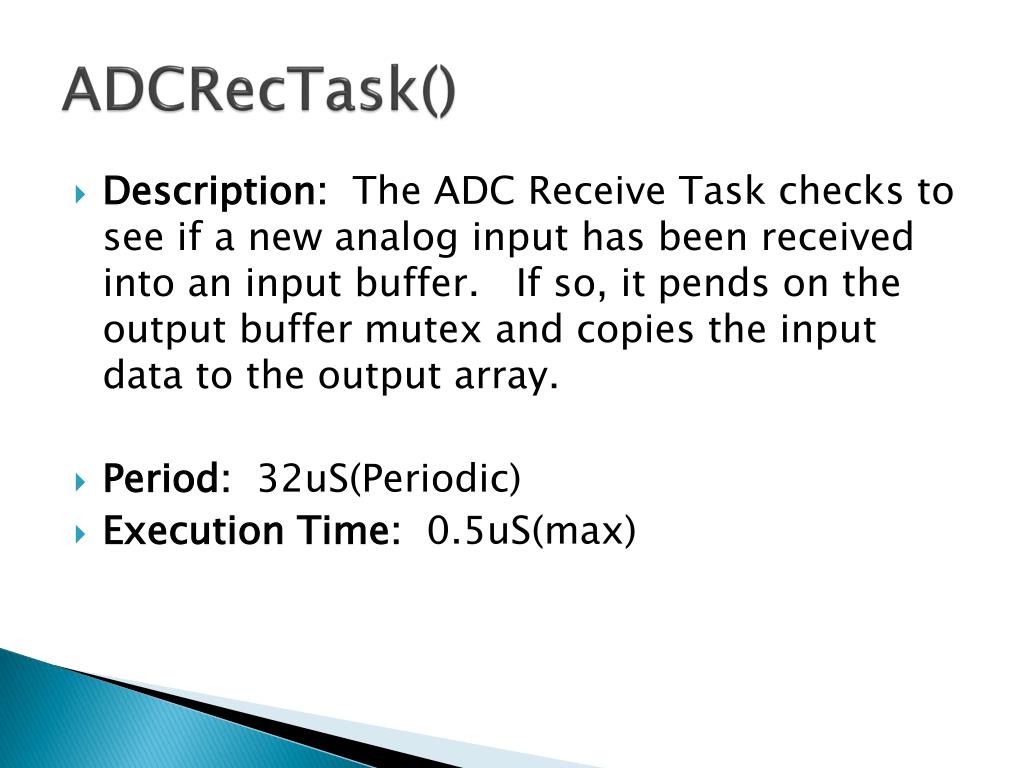 ADCRecTask()

Description: The ADC Receive Task checks to see if a new analog input has been received into an input buffer. If so, it pends on the output buffer mutex and copies the input data to the output array.

Period: 32uS(Periodic)

Execution Time: 0.5uS(max)